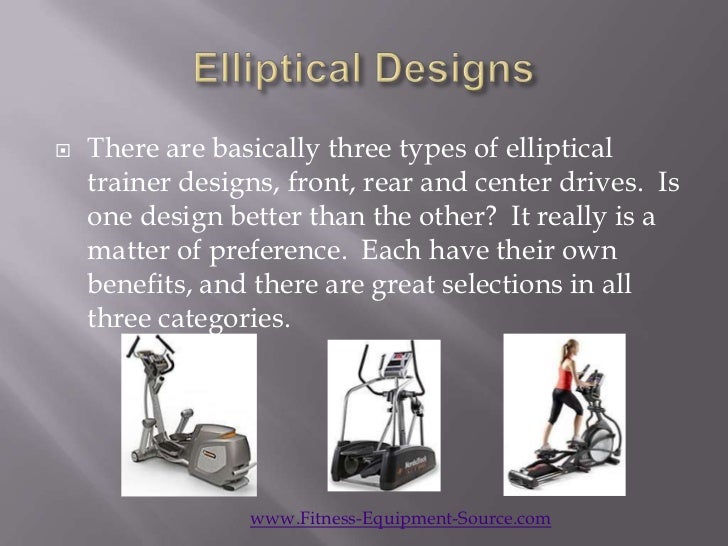 Elliptical Designs

There are basically three types of elliptical trainer designs, front, rear and center drives. Is one design better than the other? It really is a matter of preference. Each have their own benefits, and there are great selections in all three categories.

www.Fitness-Equipment-Source.com